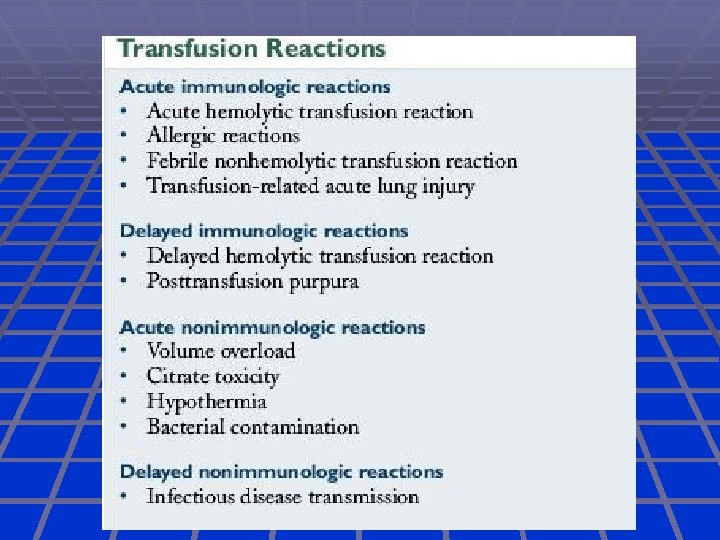 Transfusion Reactions

Acute immunologic reactions
• Acute hemolytic transfusion reaction
• Allergic reactions
• Febrile nonhemolytic transfusion reaction
• Transfusion-related acute lung injury

Delayed immunologic reactions
• Delayed hemolytic transfusion reaction
• Posttransfusion purpura

Acute nonimmunologic reactions
• Volume overload
• Citrate toxicity
• Hypothermia
• Bacterial contamination

Delayed nonimmunologic reactions
• Infectious disease transmission